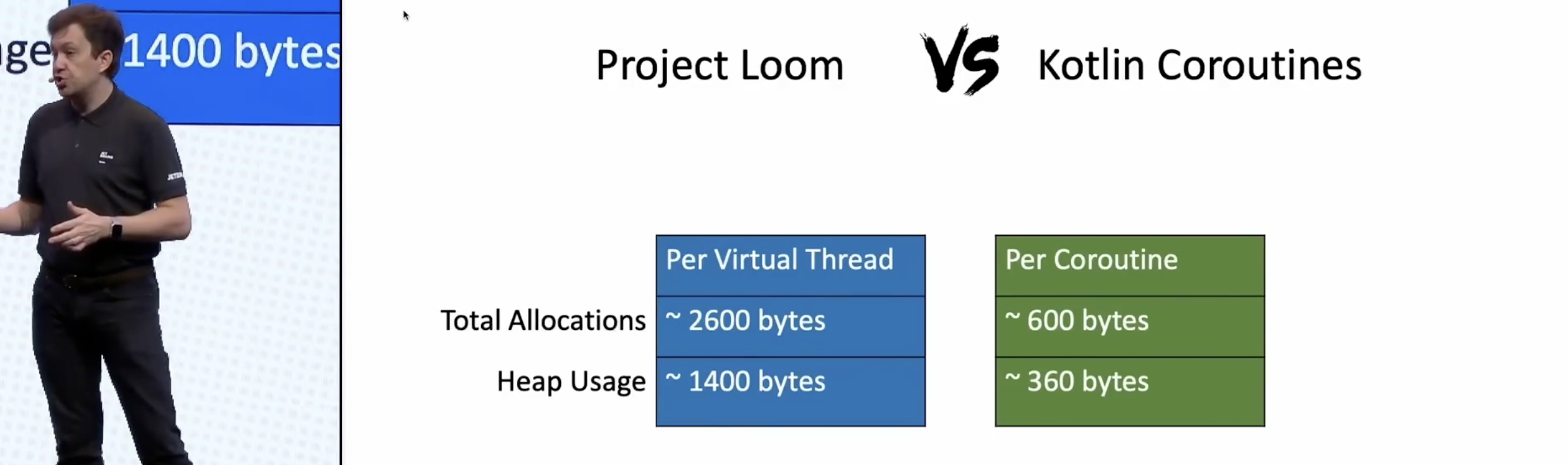 ge 1400 bytes

Project Loom VS Kotlin Coroutines

| | Per Virtual Thread | Per Coroutine |
|---|---|---|
| Total Allocations | ~ 2600 bytes | ~ 600 bytes |
| Heap Usage | ~ 1400 bytes | ~ 360 bytes |